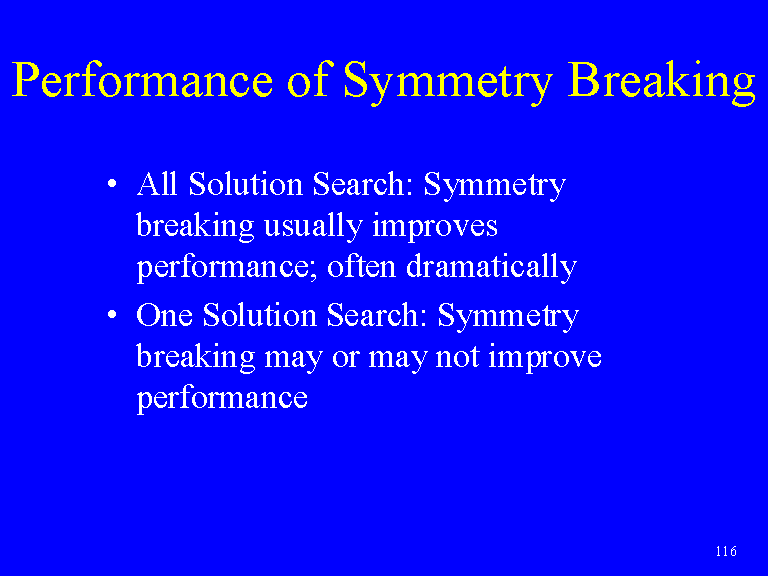 Performance of Symmetry Breaking

• All Solution Search: Symmetry breaking usually improves performance; often dramatically

• One Solution Search: Symmetry breaking may or may not improve performance

116